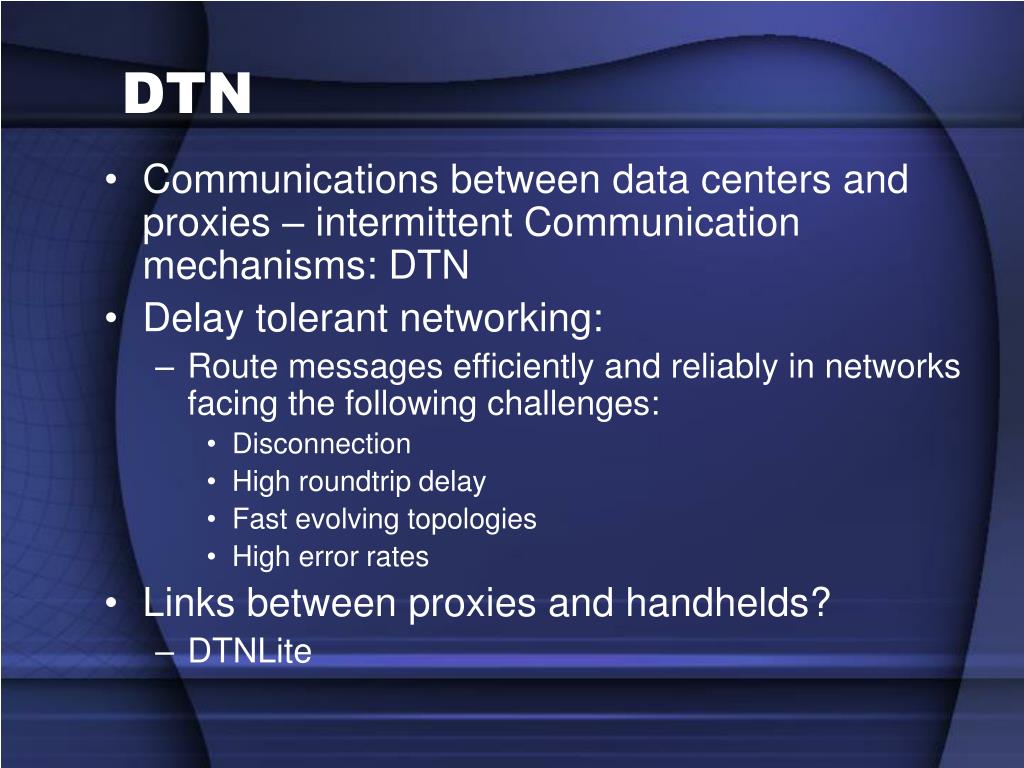 DTN

• Communications between data centers and proxies – intermittent Communication mechanisms: DTN
• Delay tolerant networking:
– Route messages efficiently and reliably in networks facing the following challenges:
• Disconnection
• High roundtrip delay
• Fast evolving topologies
• High error rates
• Links between proxies and handhelds?
– DTNLite